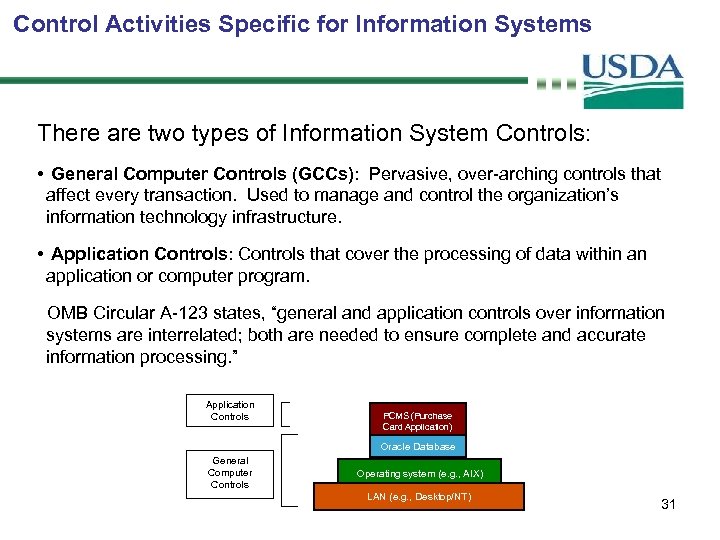 Control Activities Specific for Information Systems

USDA

There are two types of Information System Controls:

• General Computer Controls (GCCs): Pervasive, over-arching controls that affect every transaction. Used to manage and control the organization's information technology infrastructure.

• Application Controls: Controls that cover the processing of data within an application or computer program.

OMB Circular A-123 states, "general and application controls over information systems are interrelated; both are needed to ensure complete and accurate information processing."

Application Controls

General Computer Controls

PCMS (Purchase Card Application)

Oracle Database

Operating system (e.g., AIX)

LAN (e.g., Desktop/NT)

31